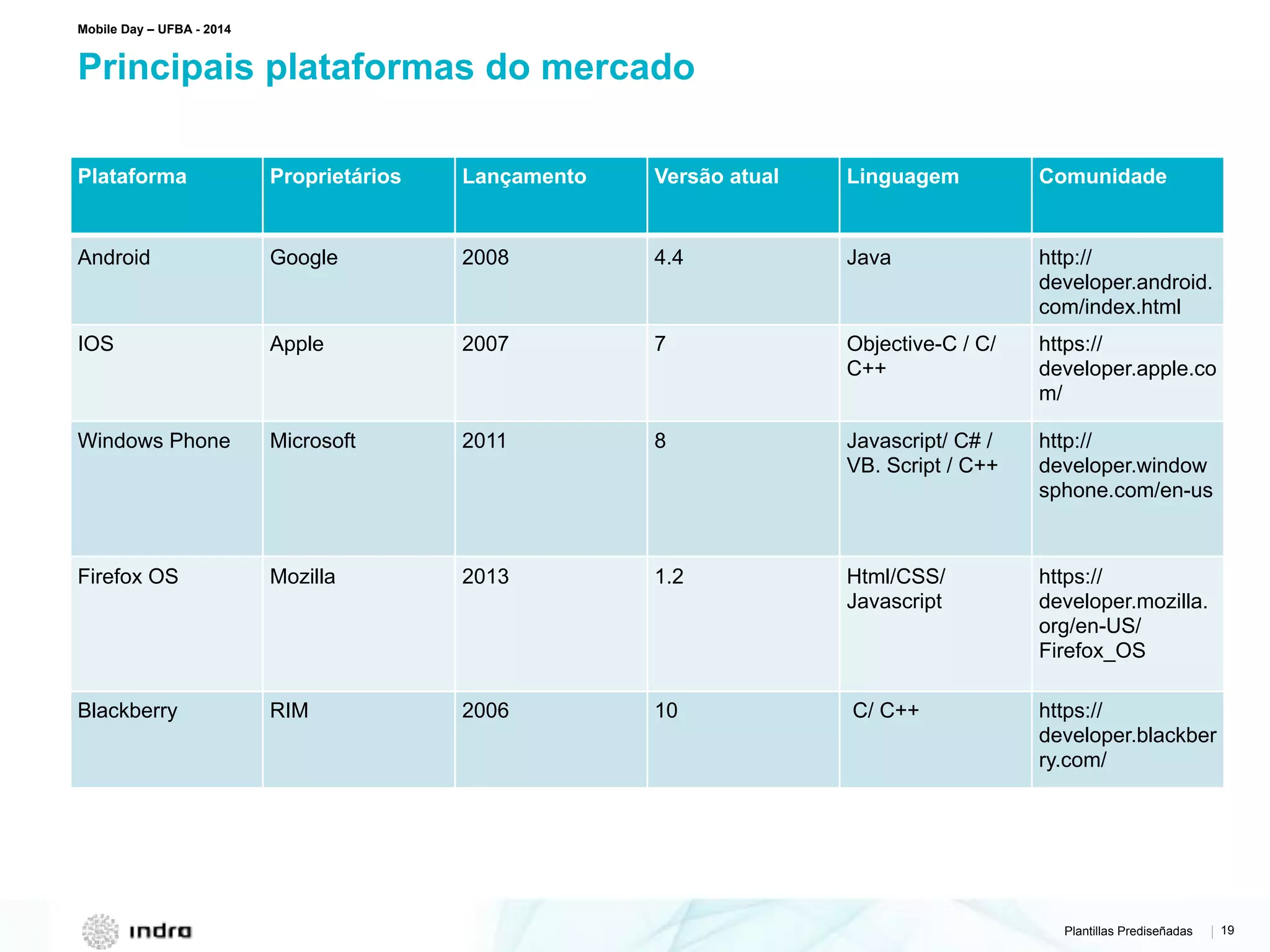 Mobile Day – UFBA - 2014

Principais plataformas do mercado

| Plataforma | Proprietários | Lançamento | Versão atual | Linguagem | Comunidade |
|---|---|---|---|---|---|
| Android | Google | 2008 | 4.4 | Java | http://developer.android.com/index.html |
| IOS | Apple | 2007 | 7 | Objective-C / C/ C++ | https://developer.apple.com/ |
| Windows Phone | Microsoft | 2011 | 8 | Javascript/ C# / VB. Script / C++ | http://developer.windowsphone.com/en-us |
| Firefox OS | Mozilla | 2013 | 1.2 | Html/CSS/ Javascript | https://developer.mozilla.org/en-US/Firefox_OS |
| Blackberry | RIM | 2006 | 10 | C/ C++ | https://developer.blackberry.com/ |

indra

Plantillas Prediseñadas | 19